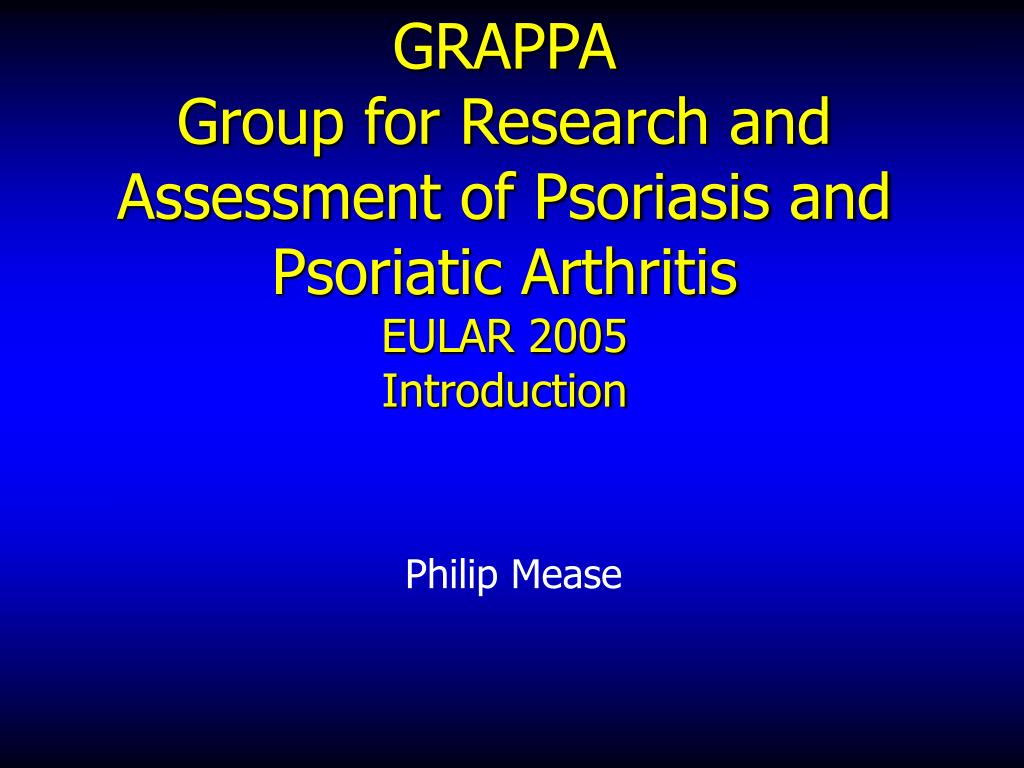 GRAPPA
Group for Research and Assessment of Psoriasis and Psoriatic Arthritis
EULAR 2005
Introduction

Philip Mease